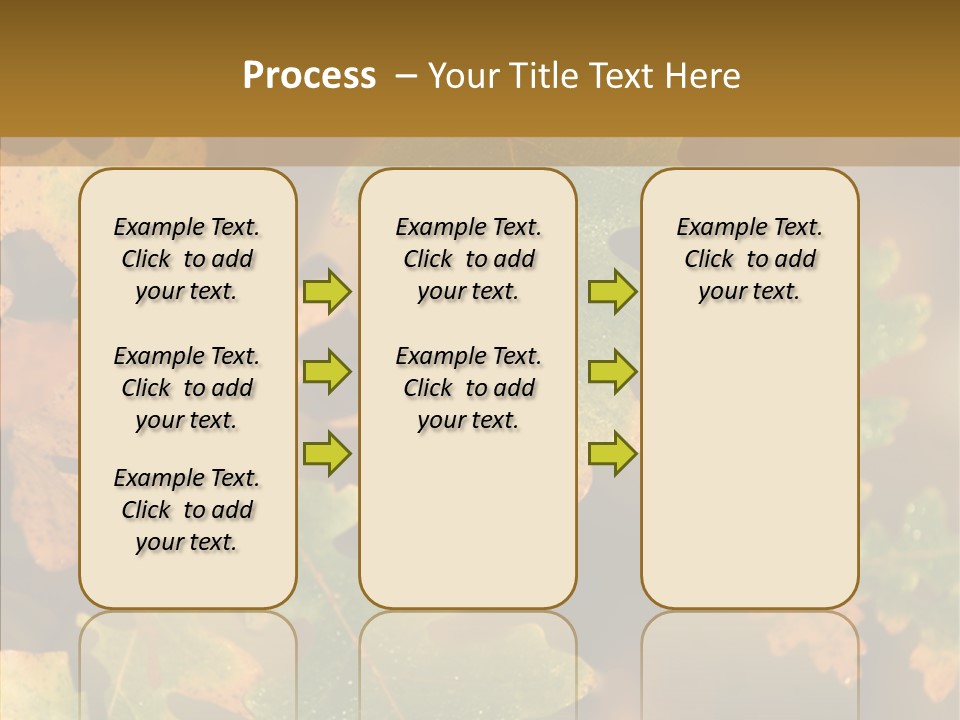 Process – Your Title Text Here

Example Text. Click to add your text.

Example Text. Click to add your text.

Example Text. Click to add your text.

Example Text. Click to add your text.

Example Text. Click to add your text.

Example Text. Click to add your text.